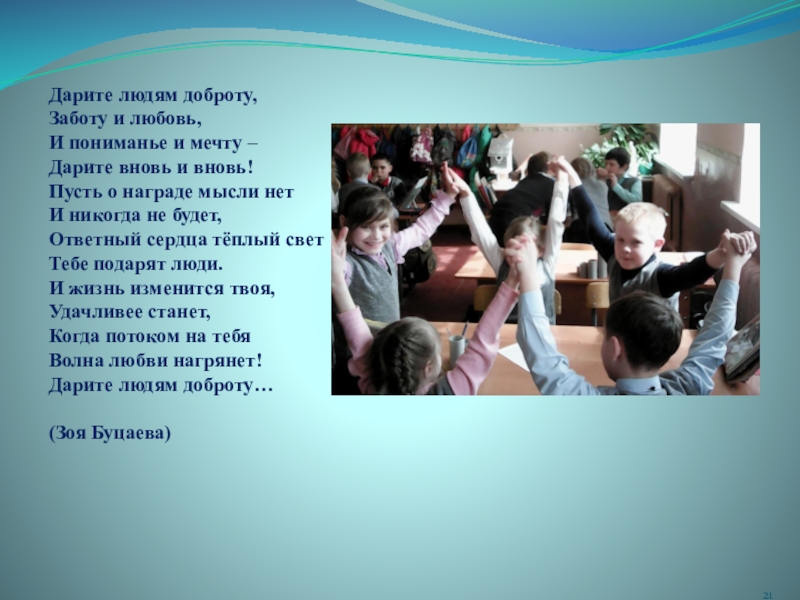 Дарите людям доброту,
Заботу и любовь,
И пониманье и мечту –
Дарите вновь и вновь!
Пусть о награде мысли нет
И никогда не будет,
Ответный сердца тёплый свет
Тебе подарят люди.
И жизнь изменится твоя,
Удачливее станет,
Когда потоком на тебя
Волна любви нагрянет!
Дарите людям доброту…

(Зоя Буцаева)

21